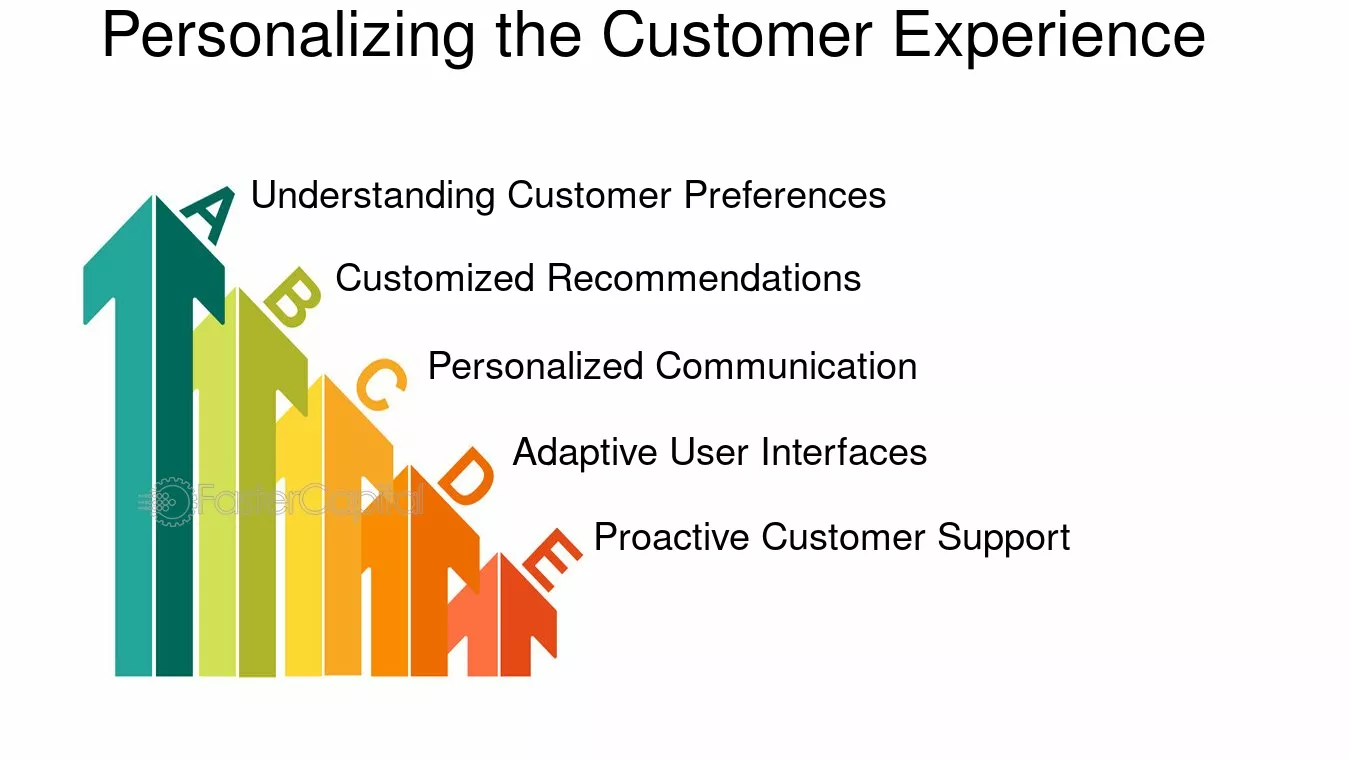 Personalizing the Customer Experience

A Understanding Customer Preferences

B Customized Recommendations

C Personalized Communication

D Adaptive User Interfaces

E Proactive Customer Support

FasterCapital